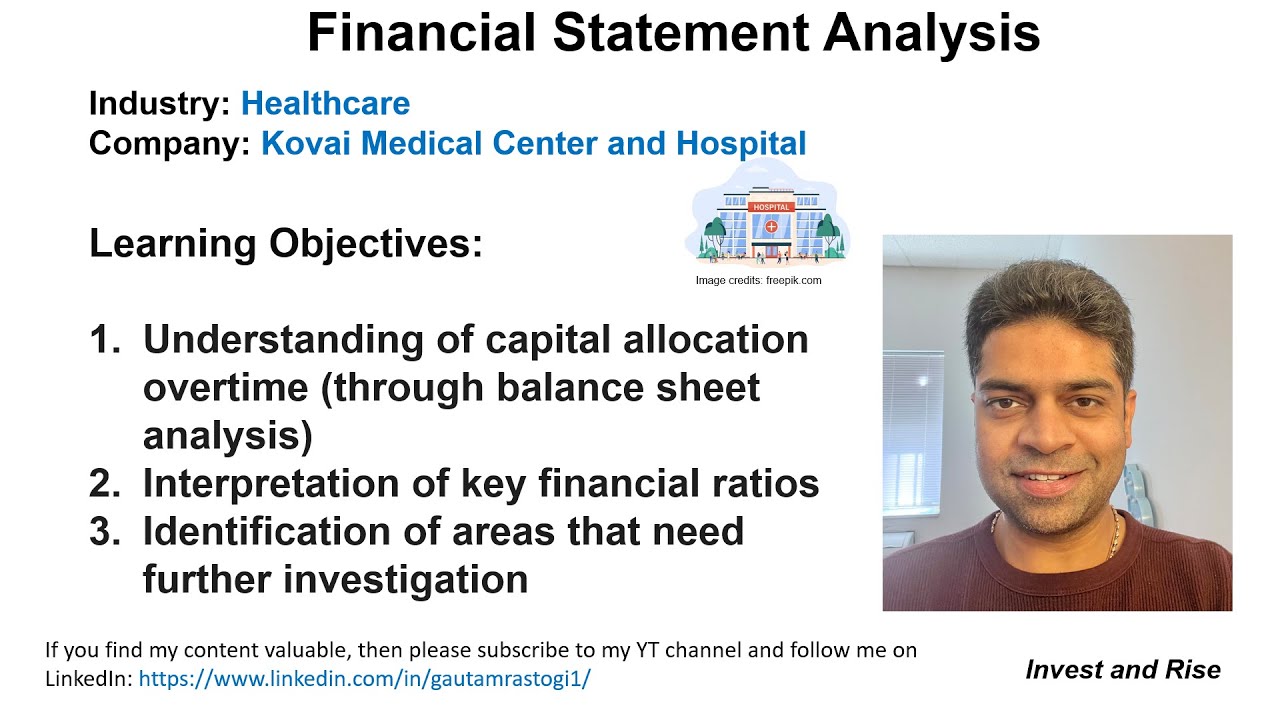 Financial Statement Analysis

Industry: Healthcare
Company: Kovai Medical Center and Hospital

HOSPITAL

Image credits: freepik.com

Learning Objectives:

1. Understanding of capital allocation overtime (through balance sheet analysis)
2. Interpretation of key financial ratios
3. Identification of areas that need further investigation

If you find my content valuable, then please subscribe to my YT channel and follow me on LinkedIn: https://www.linkedin.com/in/gautamrastogi1/

Invest and Rise